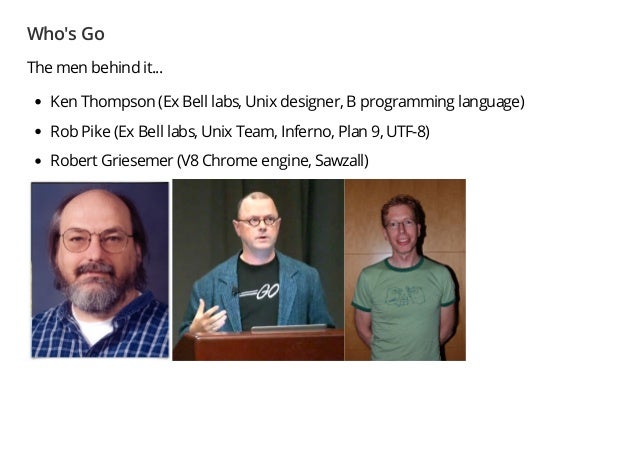 Who's Go

The men behind it...

- Ken Thompson (Ex Bell labs, Unix designer, B programming language)
- Rob Pike (Ex Bell labs, Unix Team, Inferno, Plan 9, UTF-8)
- Robert Griesemer (V8 Chrome engine, Sawzall)

GO